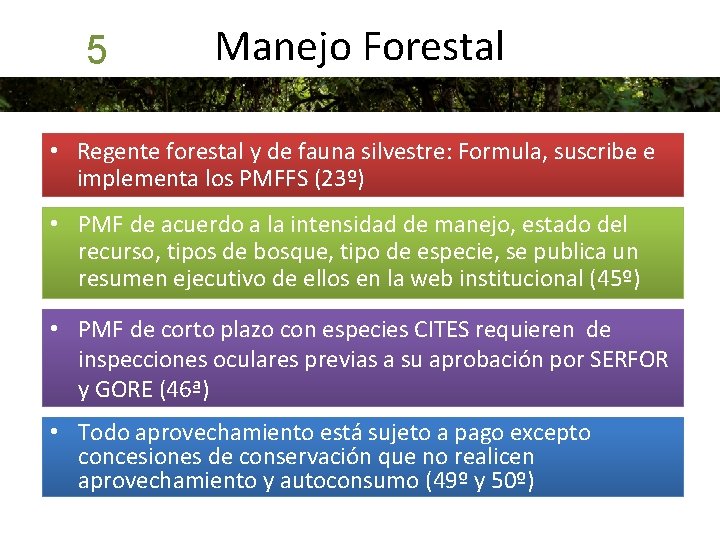 5

Manejo Forestal

• Regente forestal y de fauna silvestre: Formula, suscribe e implementa los PMFFS (23º)

• PMF de acuerdo a la intensidad de manejo, estado del recurso, tipos de bosque, tipo de especie, se publica un resumen ejecutivo de ellos en la web institucional (45º)

• PMF de corto plazo con especies CITES requieren de inspecciones oculares previas a su aprobación por SERFOR y GORE (46ª)

• Todo aprovechamiento está sujeto a pago excepto concesiones de conservación que no realicen aprovechamiento y autoconsumo (49º y 50º)